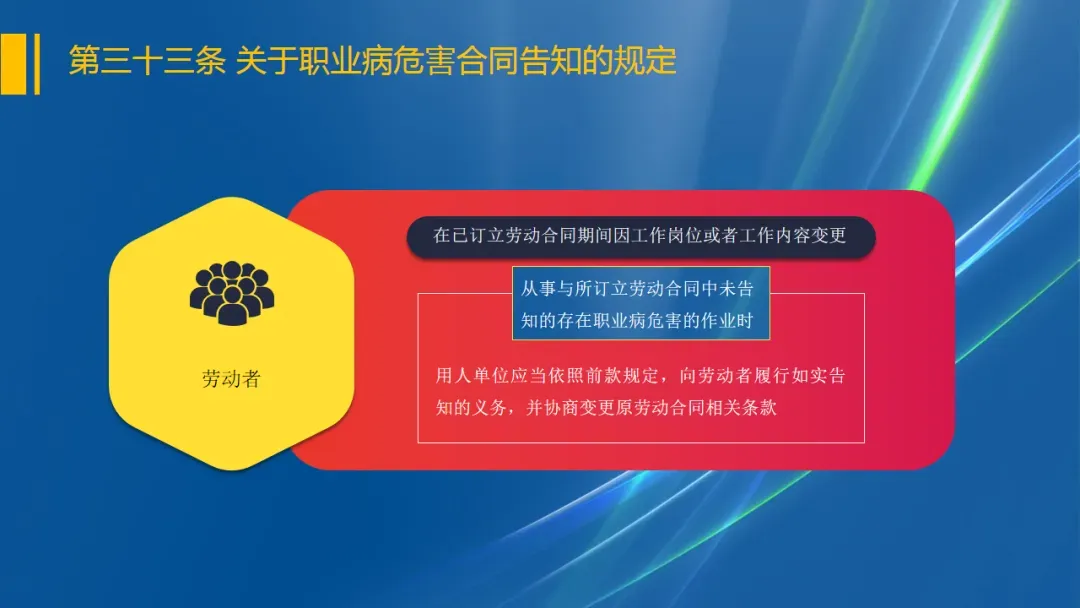 第三十三条 关于职业病危害合同告知的规定

劳动者

在已订立劳动合同期间因工作岗位或者工作内容变更

从事与所订立劳动合同中未告知的存在职业病危害的作业时

用人单位应当依照前款规定，向劳动者履行如实告知的义务，并协商变更原劳动合同相关条款